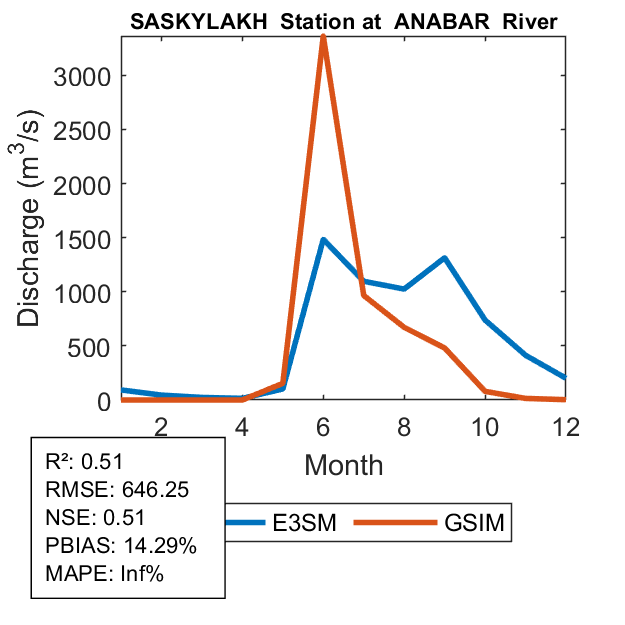 SASKYLAKH Station at ANABAR River

Discharge ($m^3/s$)

3000
2500
2000
1500
1000
500
0

2
4
6
8
10
12

Month

R²: 0.51
RMSE: 646.25
NSE: 0.51
PBIAS: 14.29%
MAPE: Inf%

E3SM
GSIM